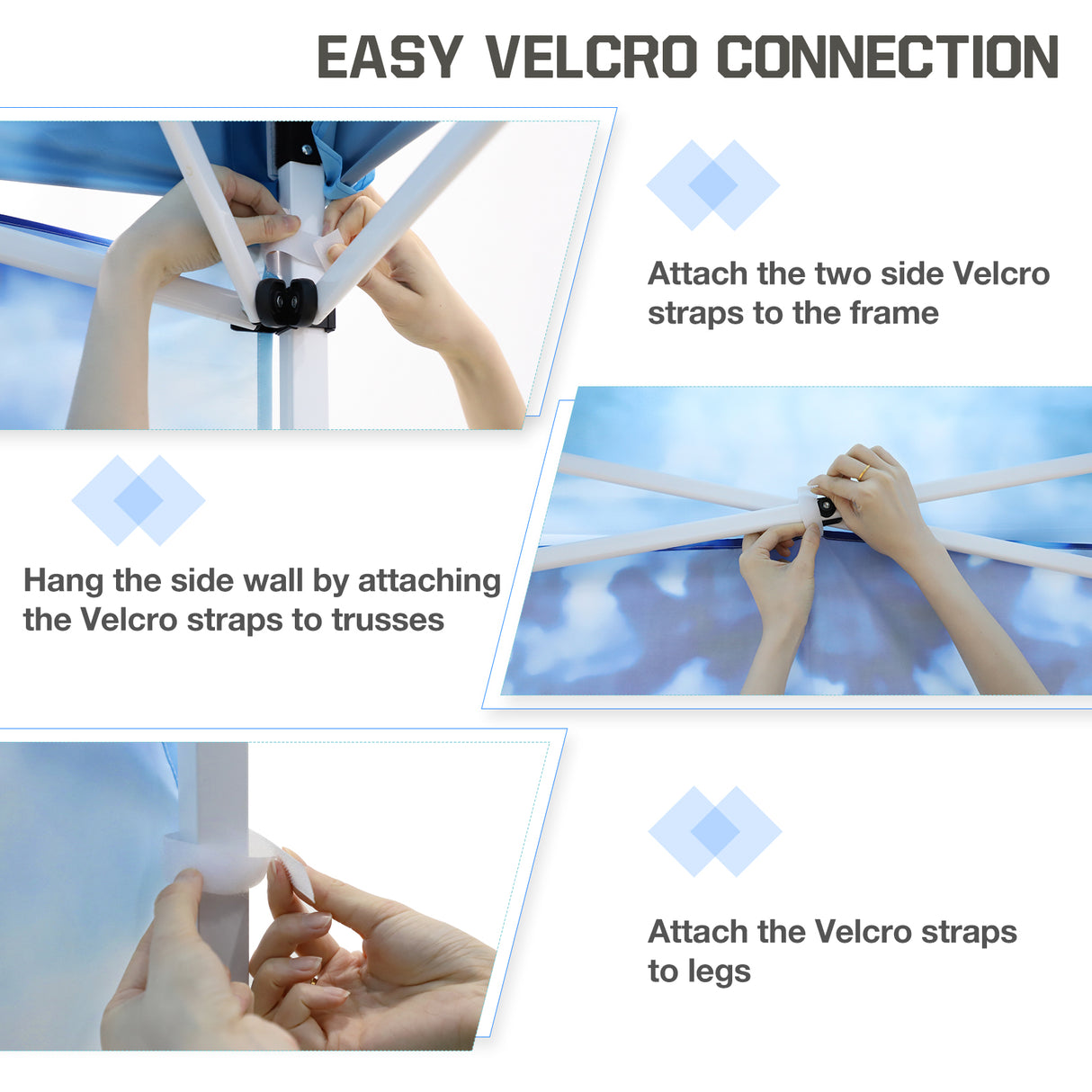 EASY VELCRO CONNECTION

Attach the two side Velcro straps to the frame

Hang the side wall by attaching the Velcro straps to trusses

Attach the Velcro straps to legs